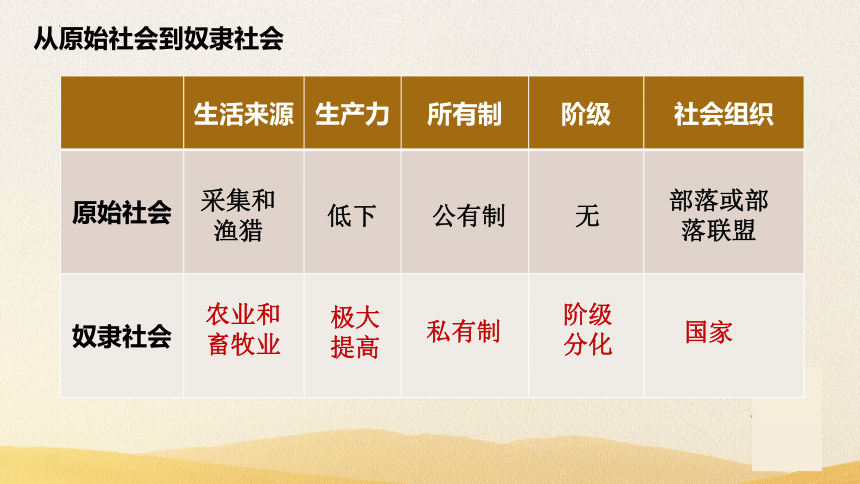 从原始社会到奴隶社会

|  | 生活来源 | 生产力 | 所有制 | 阶级 | 社会组织 |
|---|---|---|---|---|---|
| 原始社会 | 采集和渔猎 | 低下 | 公有制 | 无 | 部落或部落联盟 |
| 奴隶社会 | 农业和畜牧业 | 极大提高 | 私有制 | 阶级分化 | 国家 |